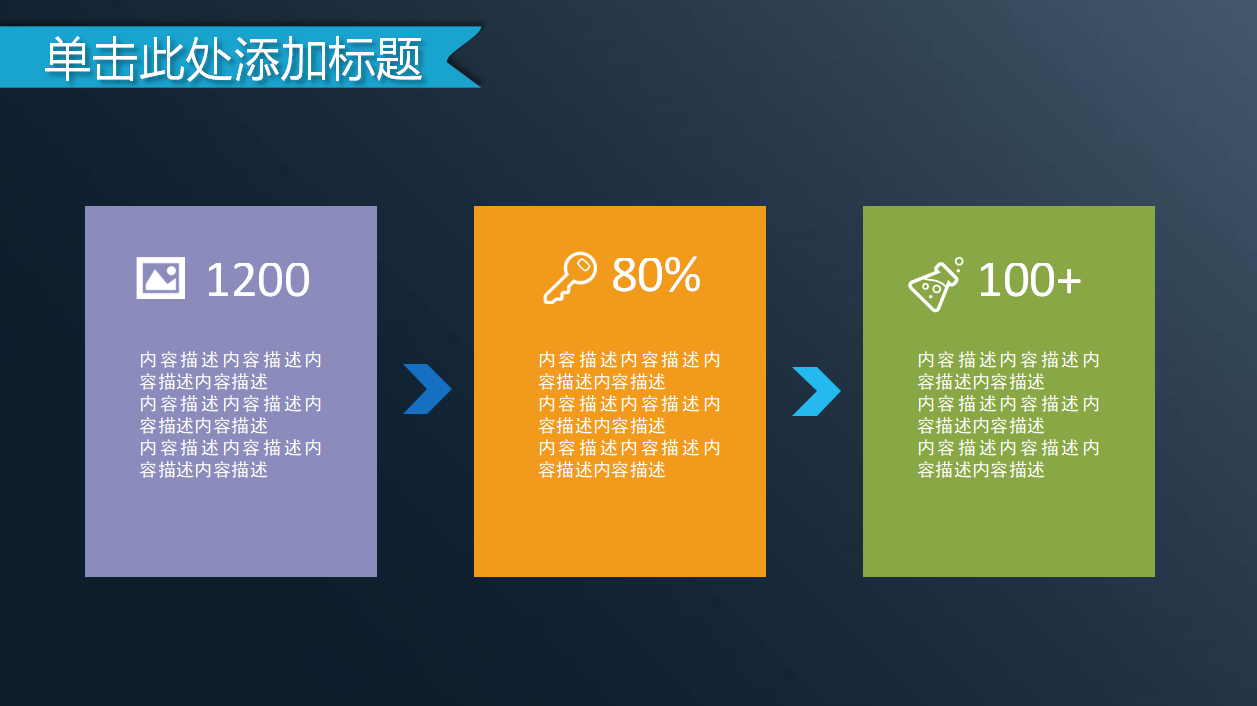 单击此处添加标题

1200

内容描述内容描述内容描述内容描述
内容描述内容描述内容描述内容描述
内容描述内容描述内容描述内容描述

80%

内容描述内容描述内容描述内容描述
内容描述内容描述内容描述内容描述
内容描述内容描述内容描述内容描述

100+

内容描述内容描述内容描述内容描述
内容描述内容描述内容描述内容描述
内容描述内容描述内容描述内容描述